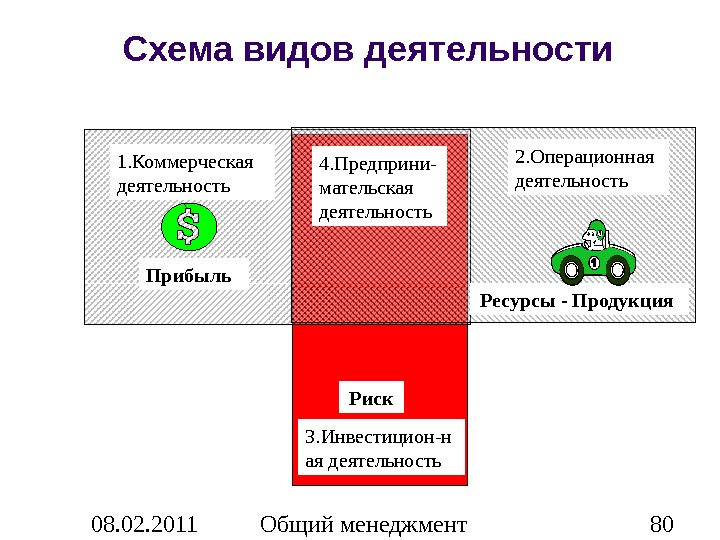 Схема видов деятельности

1.Коммерческая деятельность

$

Прибыль

4.Предпринимательская деятельность

2.Операционная деятельность

1

Ресурсы - Продукция

Риск

3.Инвестицион-ная деятельность

08.02.2011 Общий менеджмент 80